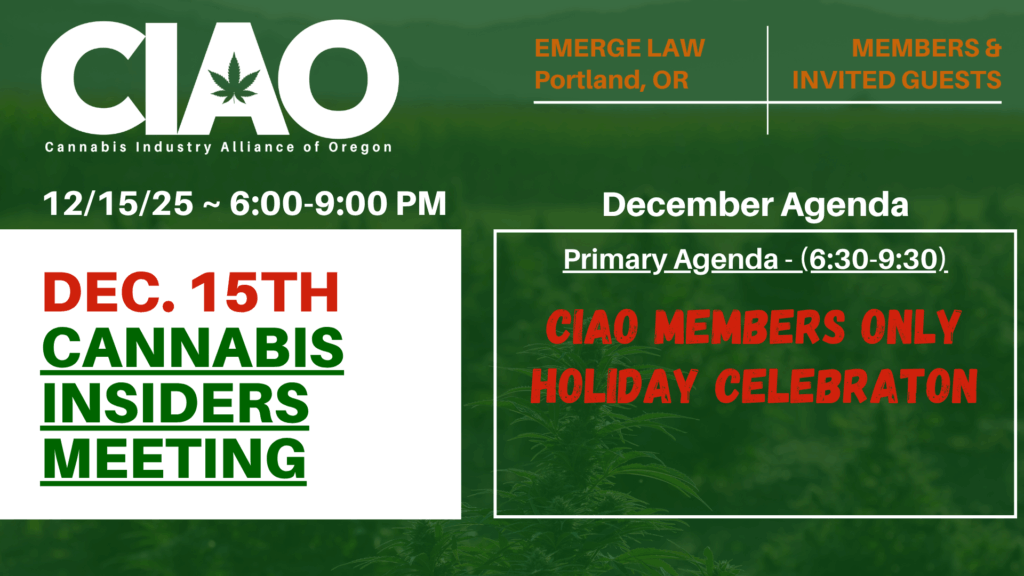 CIAO
Cannabis Industry Alliance of Oregon

EMERGE LAW
Portland, OR

MEMBERS &
INVITED GUESTS

12/15/25 ~ 6:00-9:00 PM

DEC. 15TH
CANNABIS
INSIDERS
MEETING

December Agenda

Primary Agenda - (6:30-9:30)

CIAO MEMBERS ONLY
HOLIDAY CELEBRATON